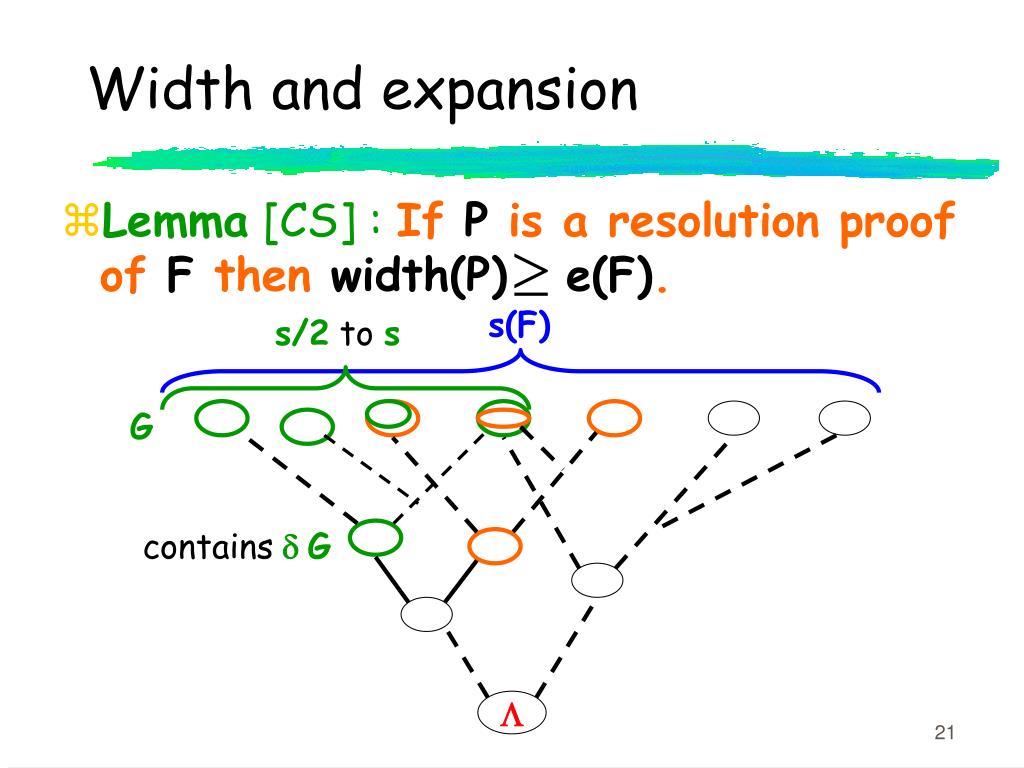 Width and expansion

⌘Lemma [CS] : If P is a resolution proof of F then width(P)$\geq$ e(F).

s/2 to s

s(F)

G

contains $\delta$ G

$\Lambda$

21